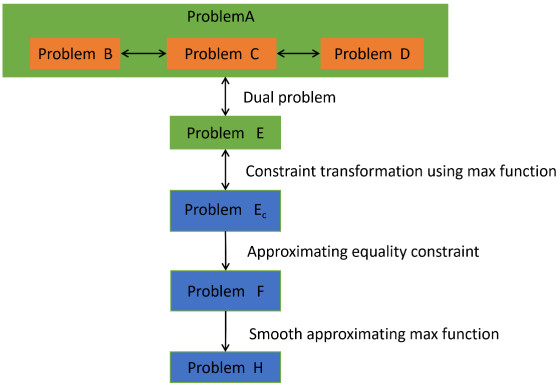 ProblemA

Problem B

Problem C

Problem D

Dual problem

Problem E

Constraint transformation using max function

Problem $E_c$

Approximating equality constraint

Problem F

Smooth approximating max function

Problem H